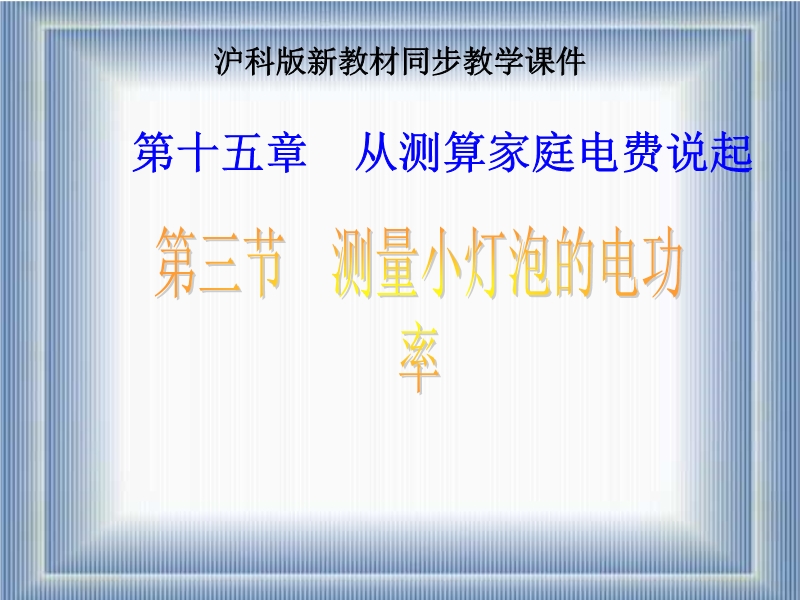 沪科版新教材同步教学课件

第十五章　从测算家庭电费说起

第三节　测量小灯泡的电功率